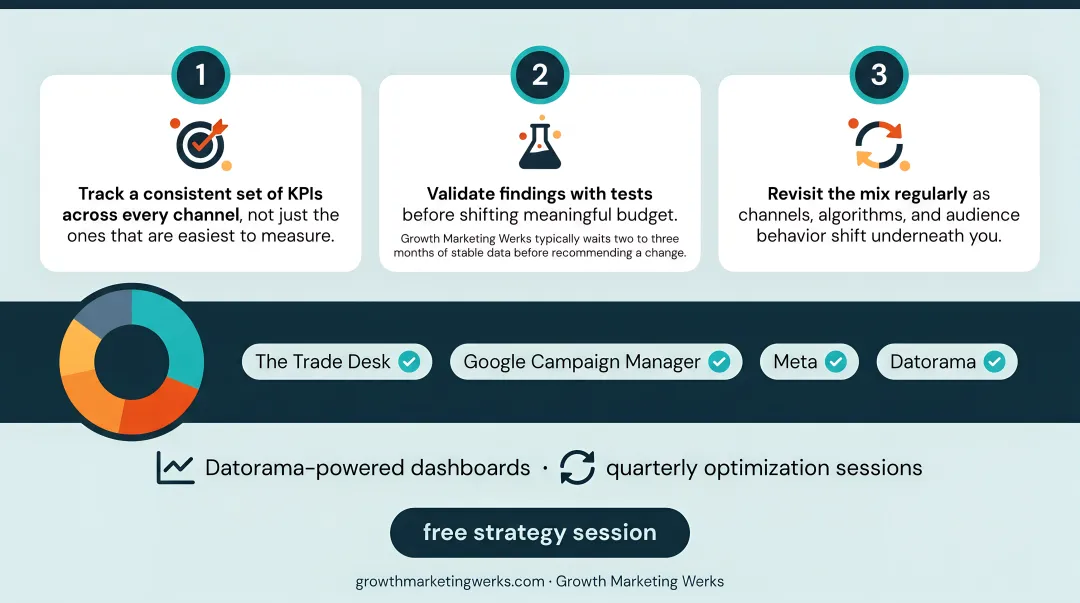 1

Track a consistent set of KPIs across every channel, not just the ones that are easiest to measure.

2

Validate findings with tests before shifting meaningful budget.

Growth Marketing Werks typically waits two to three months of stable data before recommending a change.

3

Revisit the mix regularly as channels, algorithms, and audience behavior shift underneath you.

The Trade Desk

Google Campaign Manager

Meta

Datorama

Datorama-powered dashboards · quarterly optimization sessions

free strategy session

growthmarketingwerks.com · Growth Marketing Werks